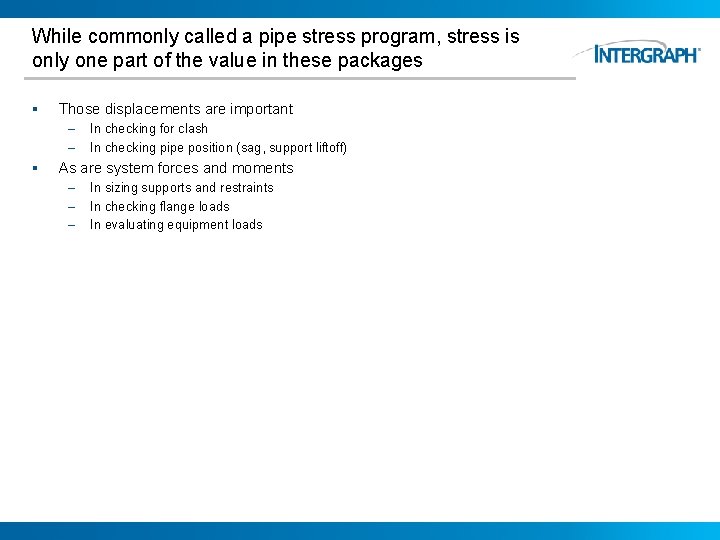 While commonly called a pipe stress program, stress is only one part of the value in these packages

INTERGRAPH

▪ Those displacements are important
– In checking for clash
– In checking pipe position (sag, support liftoff)

▪ As are system forces and moments
– In sizing supports and restraints
– In checking flange loads
– In evaluating equipment loads